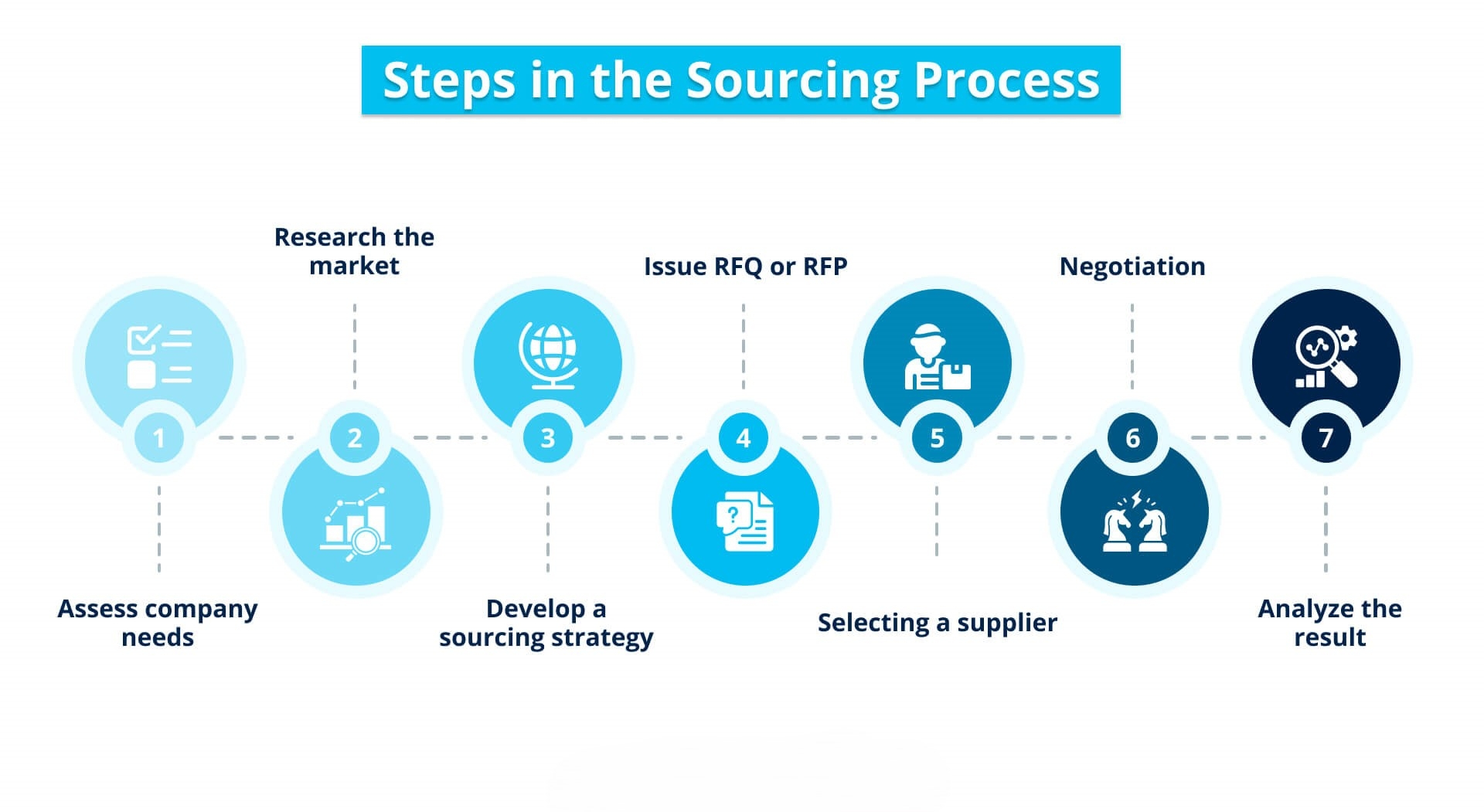 Steps in the Sourcing Process

1
Assess company needs

2
Research the market

3
Develop a sourcing strategy

4
Issue RFQ or RFP

5
Selecting a supplier

6
Negotiation

7
Analyze the result